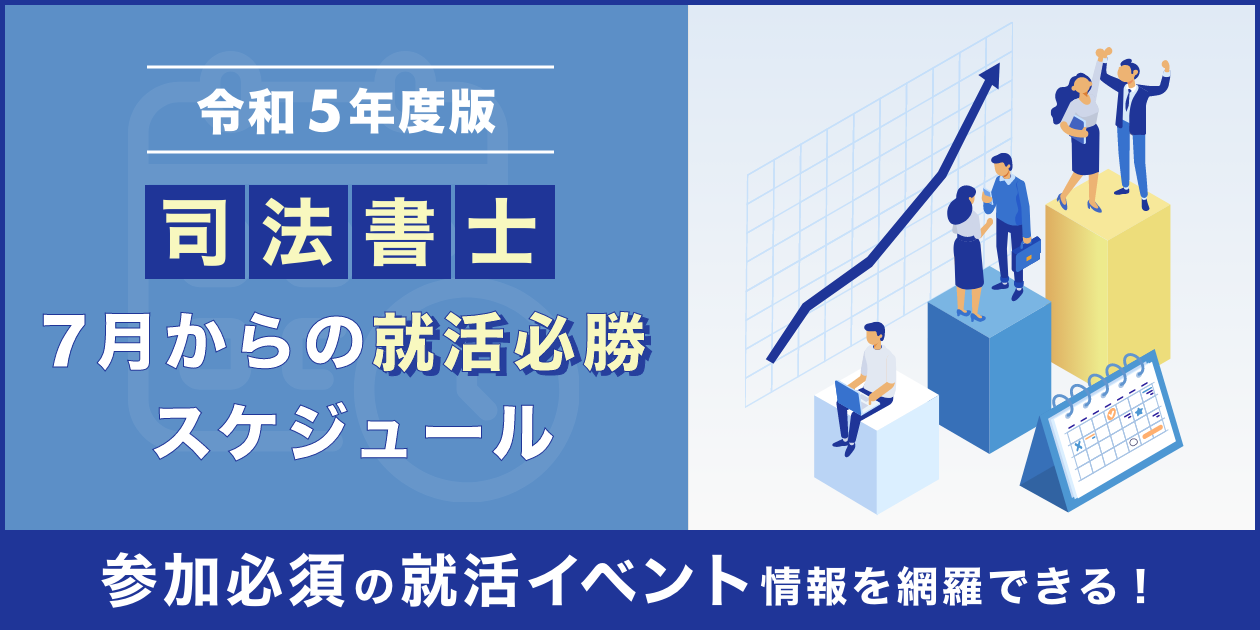 令和５年度版

司法書士

7月からの就活必勝スケジュール

参加必須の就活イベント情報を網羅できる！